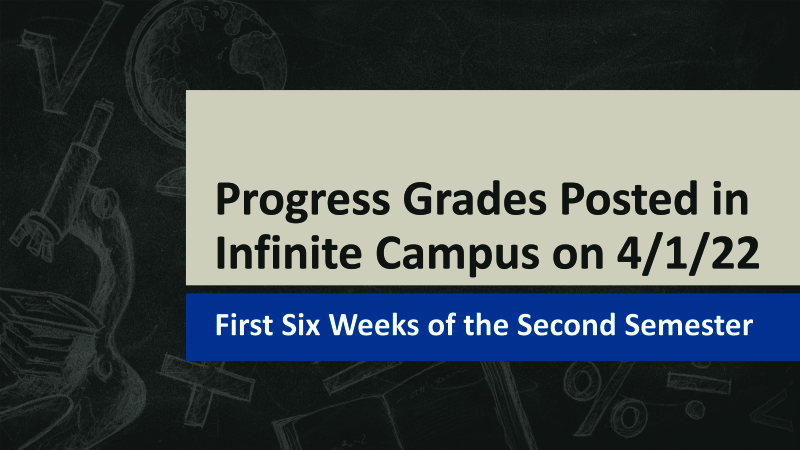 Progress Grades Posted in Infinite Campus on 4/1/22

First Six Weeks of the Second Semester